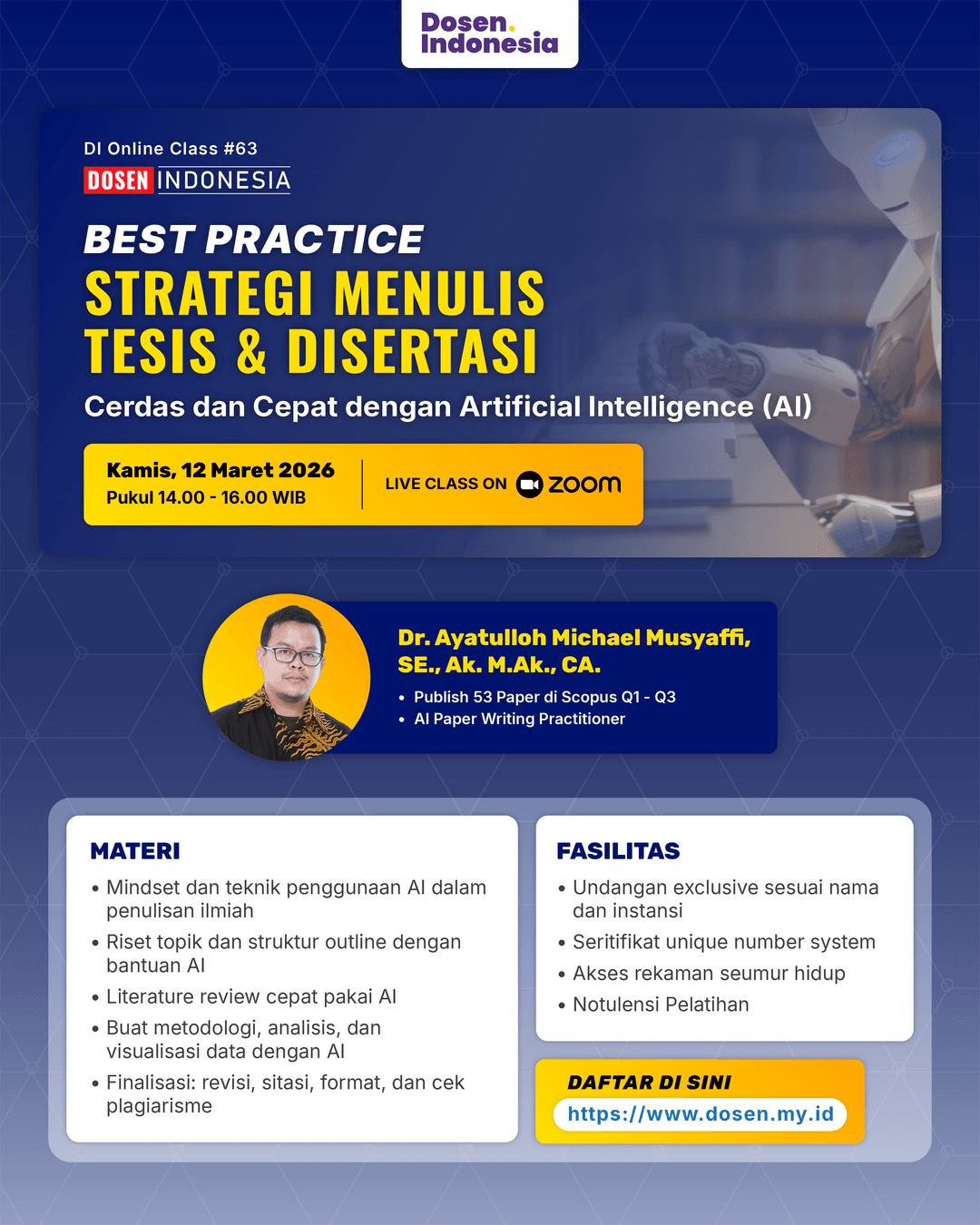 Dosen. Indonesia

DI Online Class #63

DOSEN INDONESIA

BEST PRACTICE
STRATEGI MENULIS TESIS & DISERTASI

Cerdas dan Cepat dengan Artificial Intelligence (AI)

Kamis, 12 Maret 2026
Pukul 14.00 - 16.00 WIB

LIVE CLASS ON zoom

Dr. Ayatulloh Michael Musyaffi, SE., Ak. M.Ak., CA.

• Publish 53 Paper di Scopus Q1 - Q3
• AI Paper Writing Practitioner

MATERI

• Mindset dan teknik penggunaan AI dalam penulisan ilmiah
• Riset topik dan struktur outline dengan bantuan AI
• Literature review cepat pakai AI
• Buat metodologi, analisis, dan visualisasi data dengan AI
• Finalisasi: revisi, sitasi, format, dan cek plagiarisme

FASILITAS

• Undangan exclusive sesuai nama dan instansi
• Seritifikat unique number system
• Akses rekaman seumur hidup
• Notulensi Pelatihan

DAFTAR DI SINI
https://www.dosen.my.id